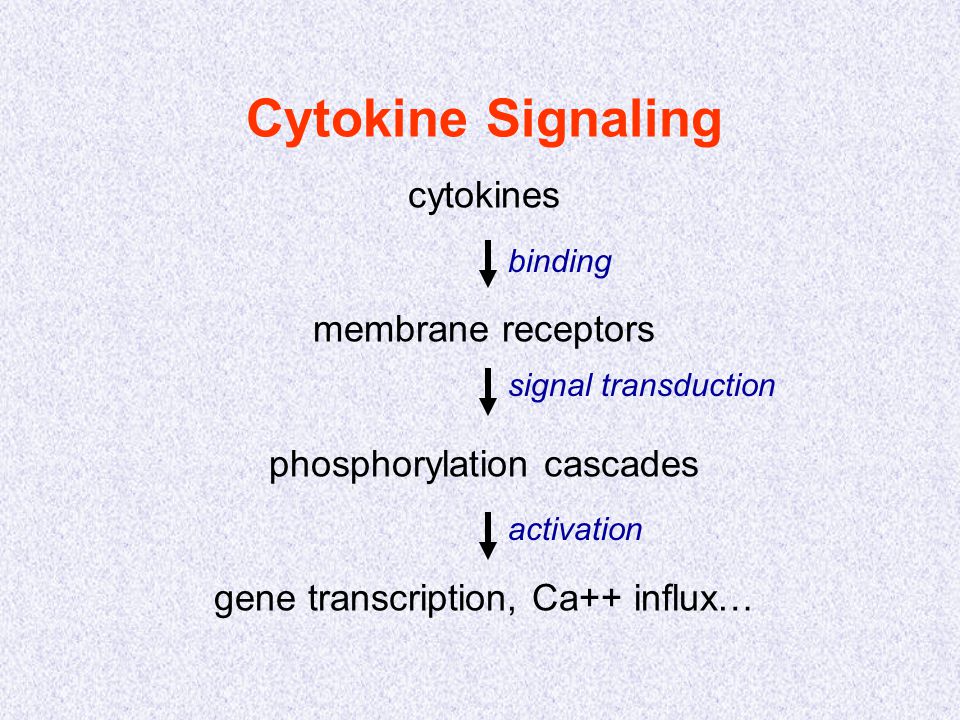 Cytokine Signaling

cytokines

binding

membrane receptors

signal transduction

phosphorylation cascades

activation

gene transcription, Ca++ influx…